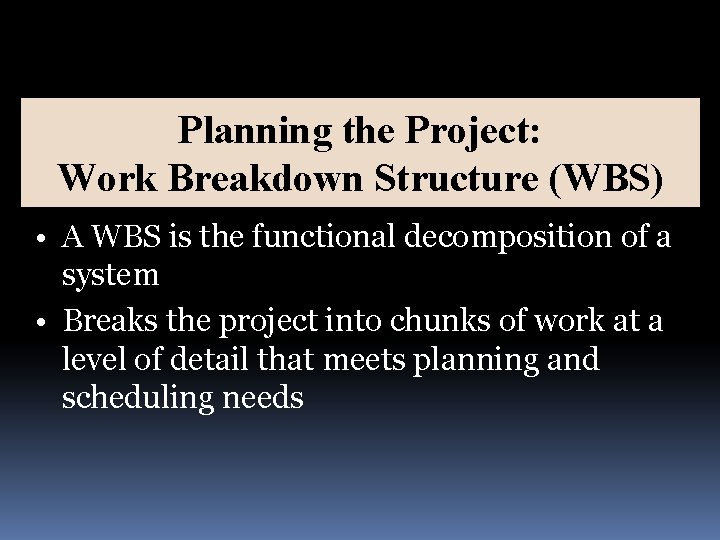 Planning the Project:
Work Breakdown Structure (WBS)

• A WBS is the functional decomposition of a system
• Breaks the project into chunks of work at a level of detail that meets planning and scheduling needs